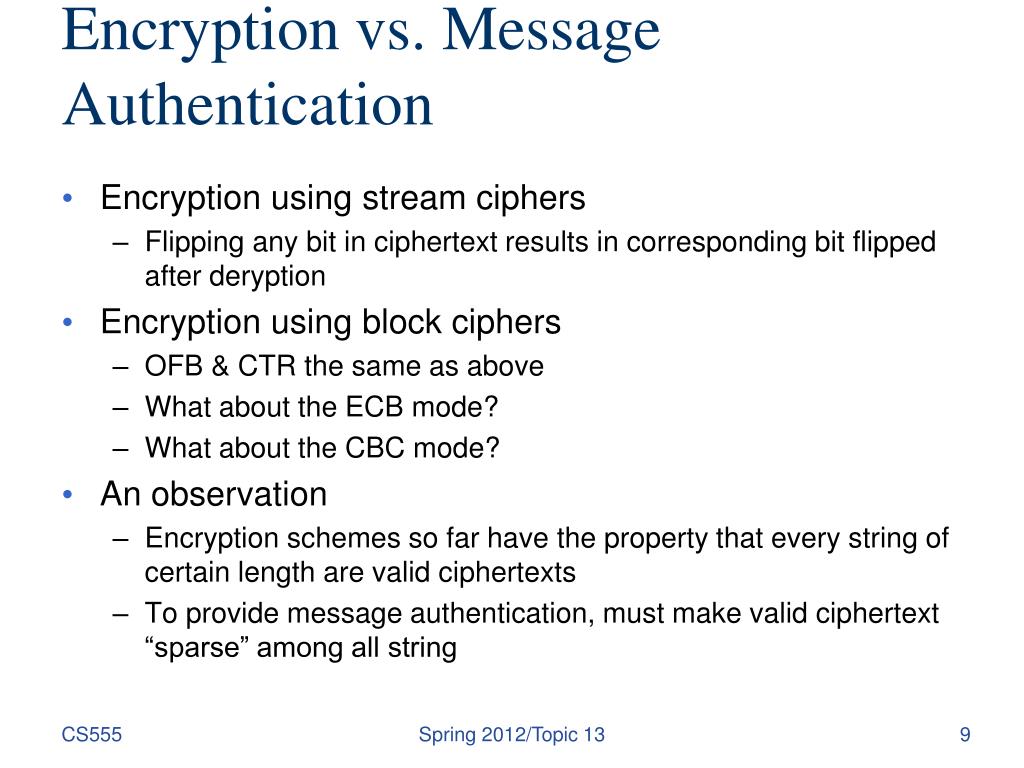 Encryption vs. Message Authentication

• Encryption using stream ciphers
 – Flipping any bit in ciphertext results in corresponding bit flipped after deryption
• Encryption using block ciphers
 – OFB & CTR the same as above
 – What about the ECB mode?
 – What about the CBC mode?
• An observation
 – Encryption schemes so far have the property that every string of certain length are valid ciphertexts
 – To provide message authentication, must make valid ciphertext “sparse” among all string

CS555

Spring 2012/Topic 13

9